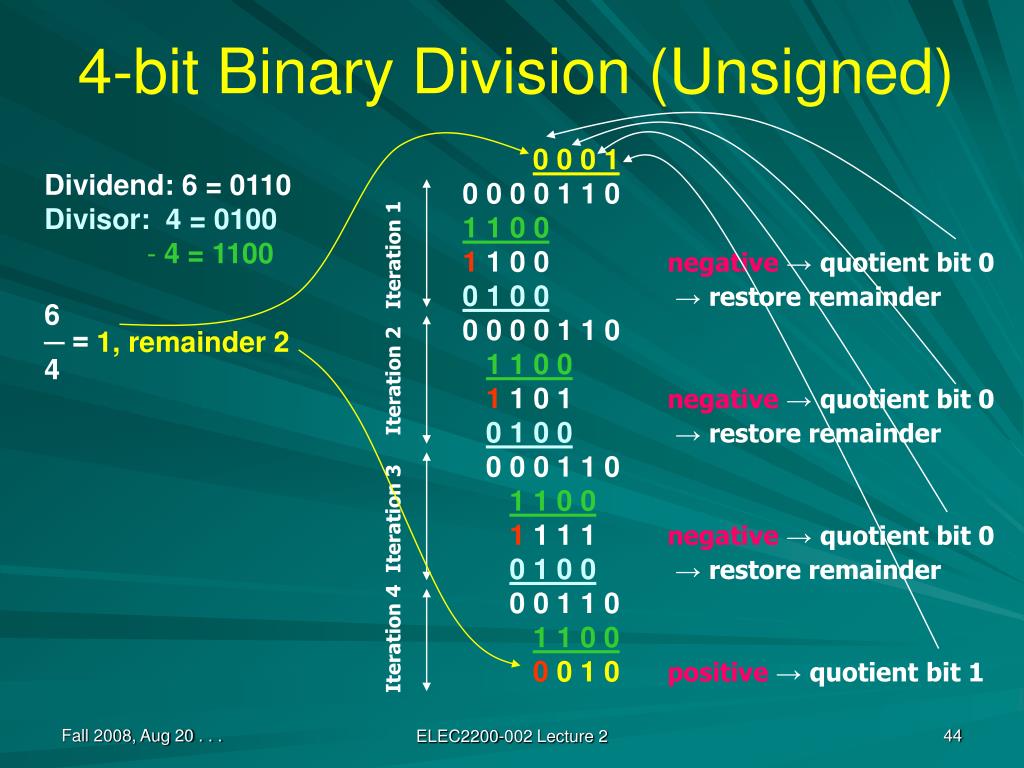 4-bit Binary Division (Unsigned)

Dividend: 6 = 0110
Divisor: 4 = 0100
- 4 = 1100

$\frac{6}{4}$ = 1, remainder 2

Iteration 1
Iteration 2
Iteration 3
Iteration 4

0 0 0 1
0 0 0 0 1 1 0
1 1 0 0
1 1 0 0 negative → quotient bit 0
0 1 0 0 → restore remainder
0 0 0 0 1 1 0
1 1 0 0
1 1 0 1 negative → quotient bit 0
0 1 0 0 → restore remainder
0 0 0 1 1 0
1 1 0 0
1 1 1 1 negative → quotient bit 0
0 1 0 0 → restore remainder
0 0 1 1 0
1 1 0 0
0 0 1 0 positive → quotient bit 1

Fall 2008, Aug 20 . . .
ELEC2200-002 Lecture 2
44